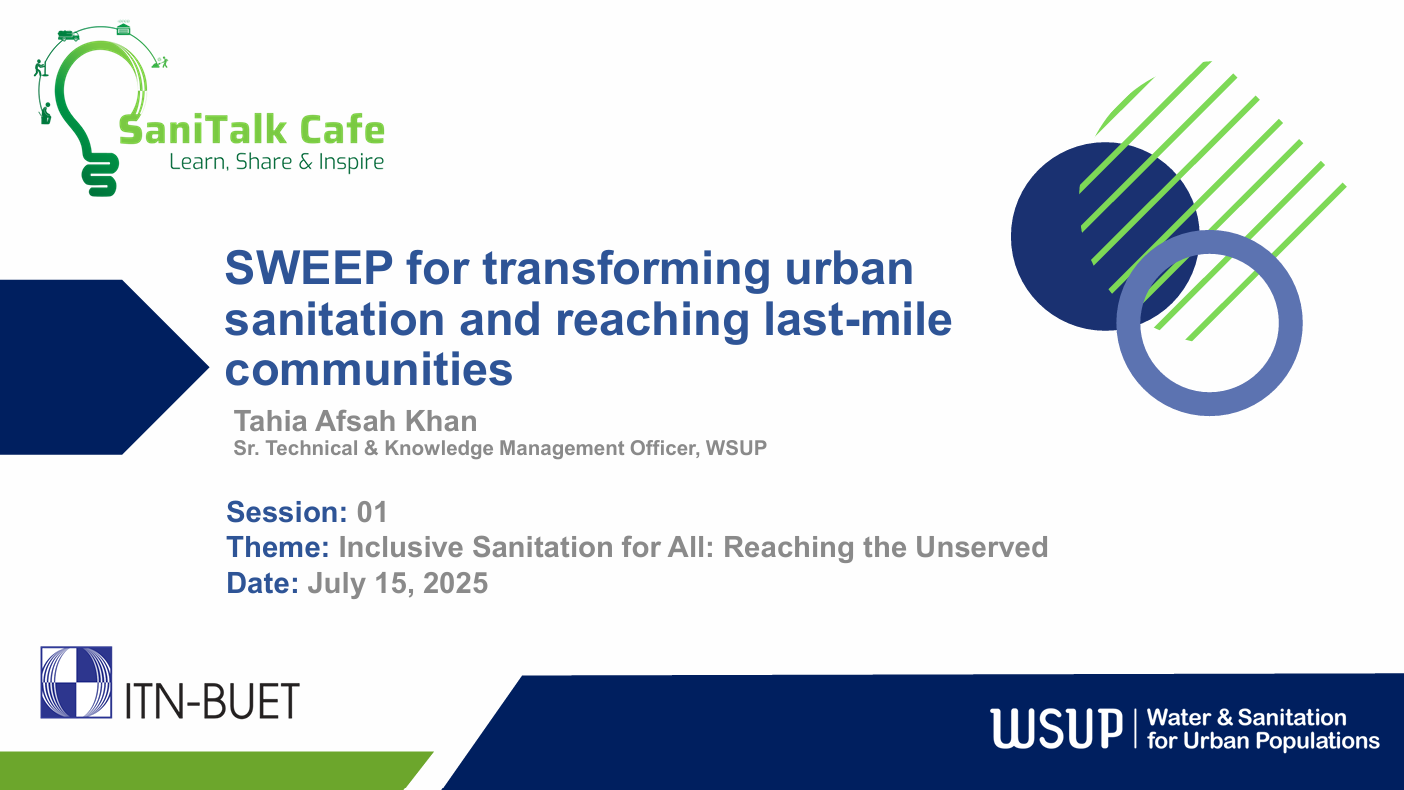 SaniTalk Cafe
Learn, Share & Inspire

SWEEP for transforming urban sanitation and reaching last-mile communities

Tahia Afsah Khan
Sr. Technical & Knowledge Management Officer, WSUP

Session: 01
Theme: Inclusive Sanitation for All: Reaching the Unserved
Date: July 15, 2025

ITN-BUET

WSUP | Water & Sanitation for Urban Populations